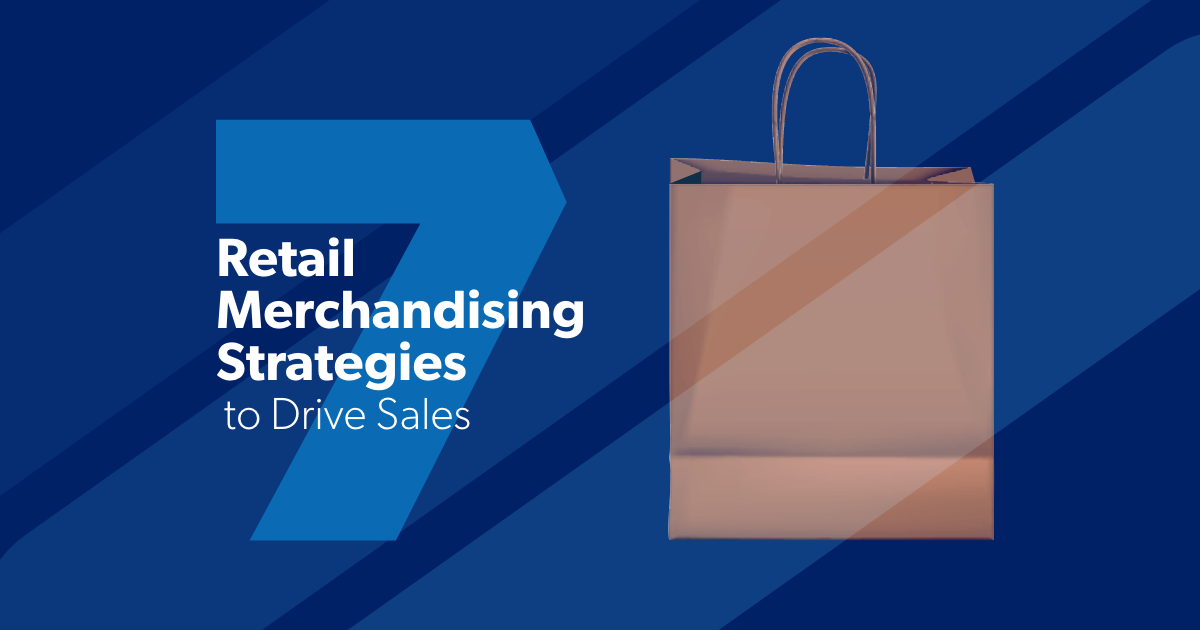 7
Retail Merchandising Strategies
to Drive Sales